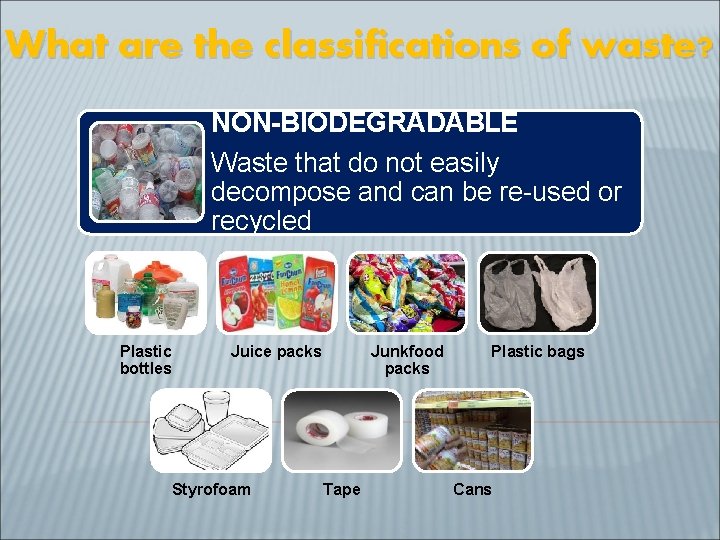 What are the classifications of waste?

NON-BIODEGRADABLE

Waste that do not easily decompose and can be re-used or recycled

Plastic bottles

Juice packs

Junkfood packs

Plastic bags

Styrofoam

Tape

Cans